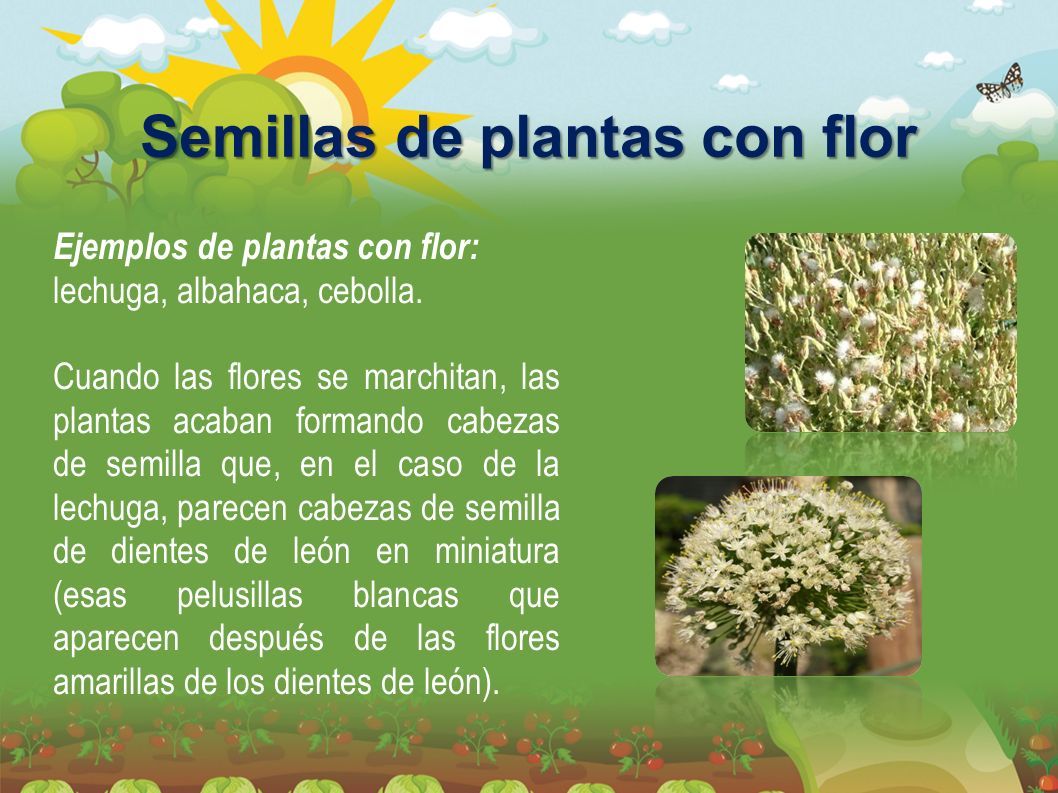 Semillas de plantas con flor

Ejemplos de plantas con flor:
lechuga, albahaca, cebolla.

Cuando las flores se marchitan, las plantas acaban formando cabezas de semilla que, en el caso de la lechuga, parecen cabezas de semilla de dientes de león en miniatura (esas pelusillas blancas que aparecen después de las flores amarillas de los dientes de león).